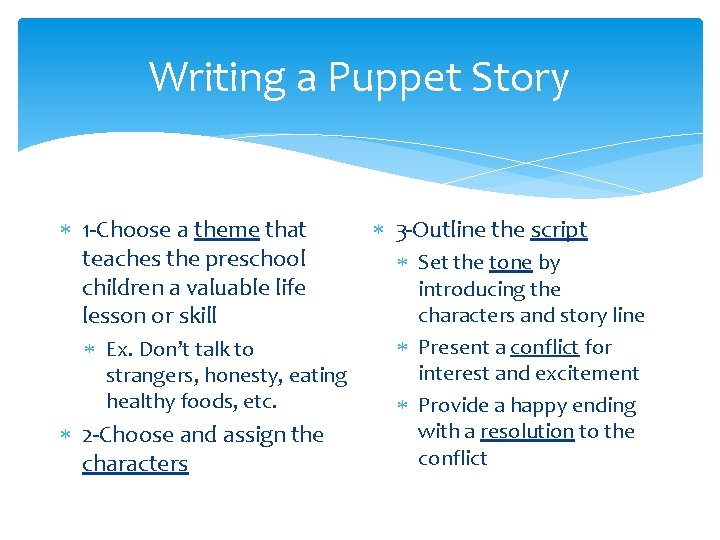 Writing a Puppet Story

* 1-Choose a theme that teaches the preschool children a valuable life lesson or skill
  * Ex. Don't talk to strangers, honesty, eating healthy foods, etc.
* 2-Choose and assign the characters

* 3-Outline the script
  * Set the tone by introducing the characters and story line
  * Present a conflict for interest and excitement
  * Provide a happy ending with a resolution to the conflict